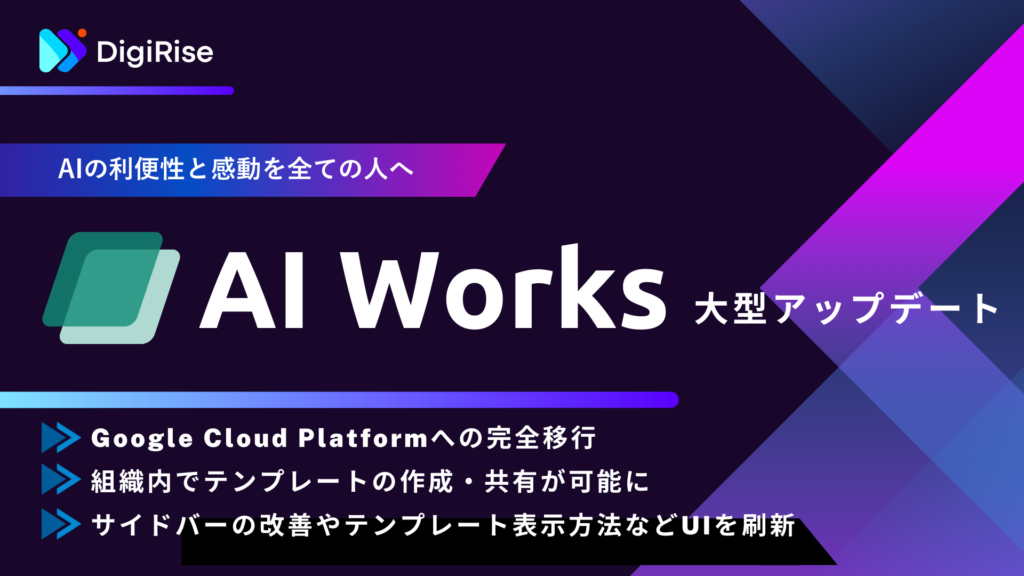 DigiRise

AIの利便性と感動を全ての人へ

AI Works 大型アップデート

Google Cloud Platformへの完全移行
組織内でテンプレートの作成・共有が可能に
サイドバーの改善やテンプレート表示方法などUIを刷新